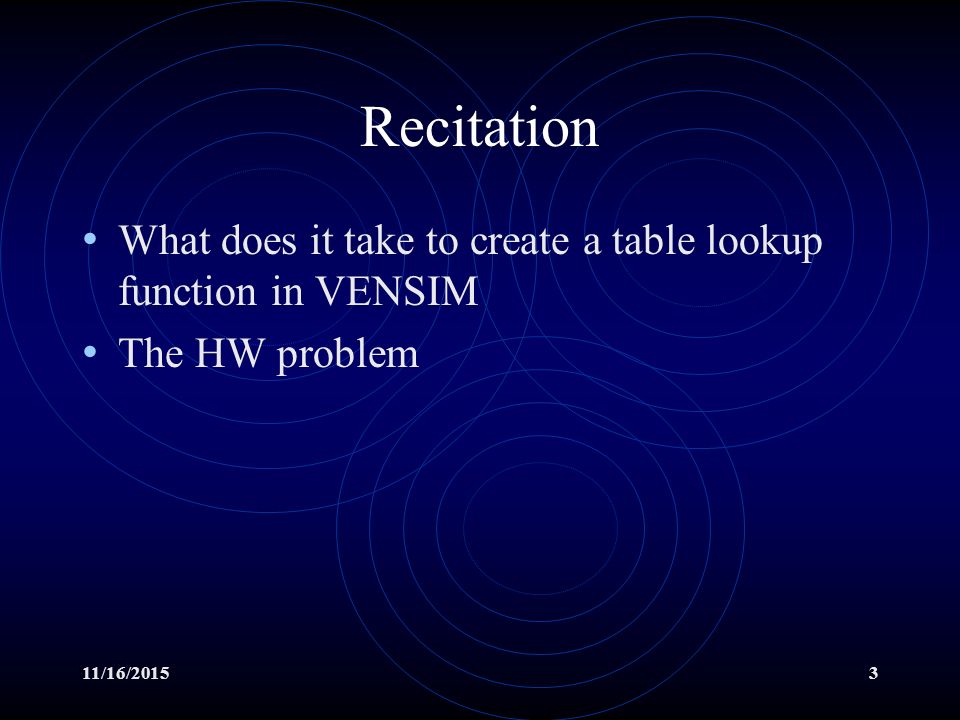 Recitation

• What does it take to create a table lookup function in VENSIM
• The HW problem

11/16/2015

3